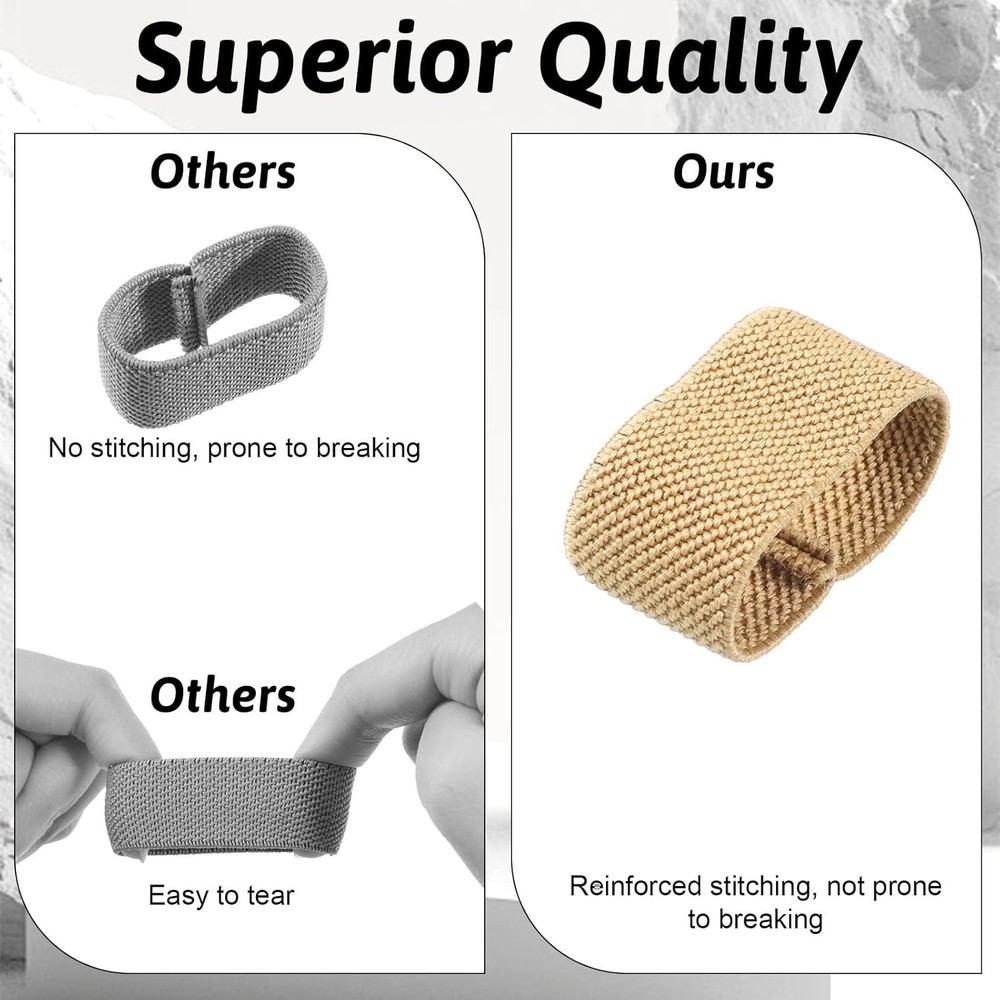 Superior Quality

Others

No stitching, prone to breaking

Others

Easy to tear

Ours

Reinforced stitching, not prone to breaking